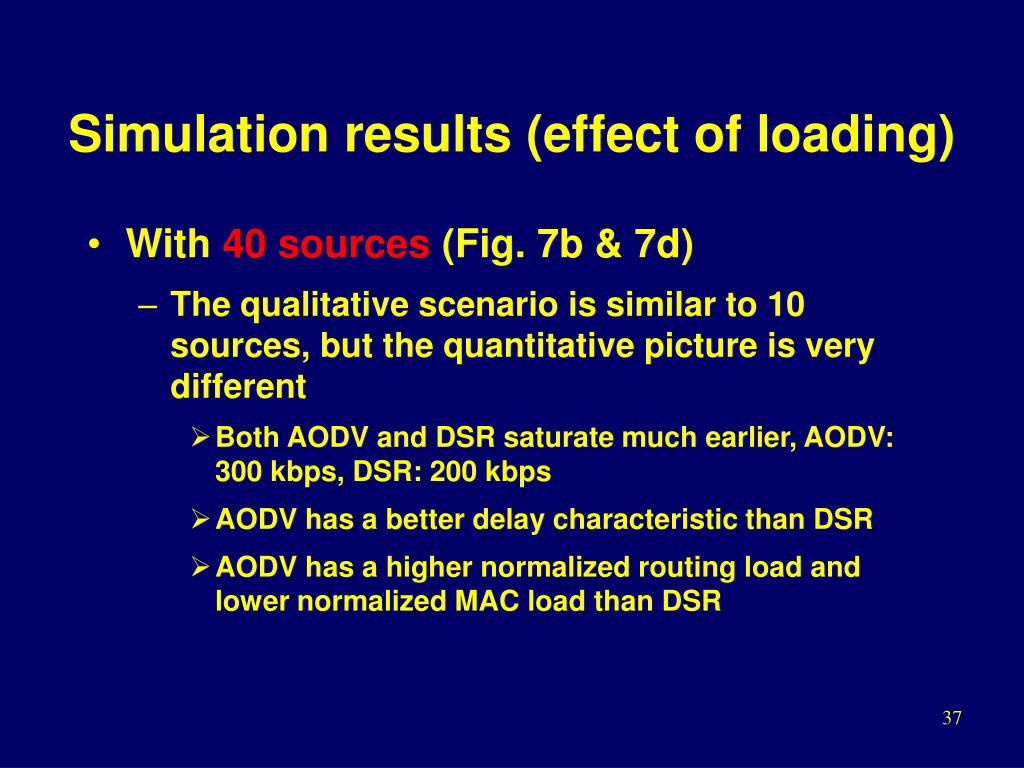 Simulation results (effect of loading)

• With 40 sources (Fig. 7b & 7d)

– The qualitative scenario is similar to 10 sources, but the quantitative picture is very different

➢ Both AODV and DSR saturate much earlier, AODV: 300 kbps, DSR: 200 kbps

➢ AODV has a better delay characteristic than DSR

➢ AODV has a higher normalized routing load and lower normalized MAC load than DSR

37